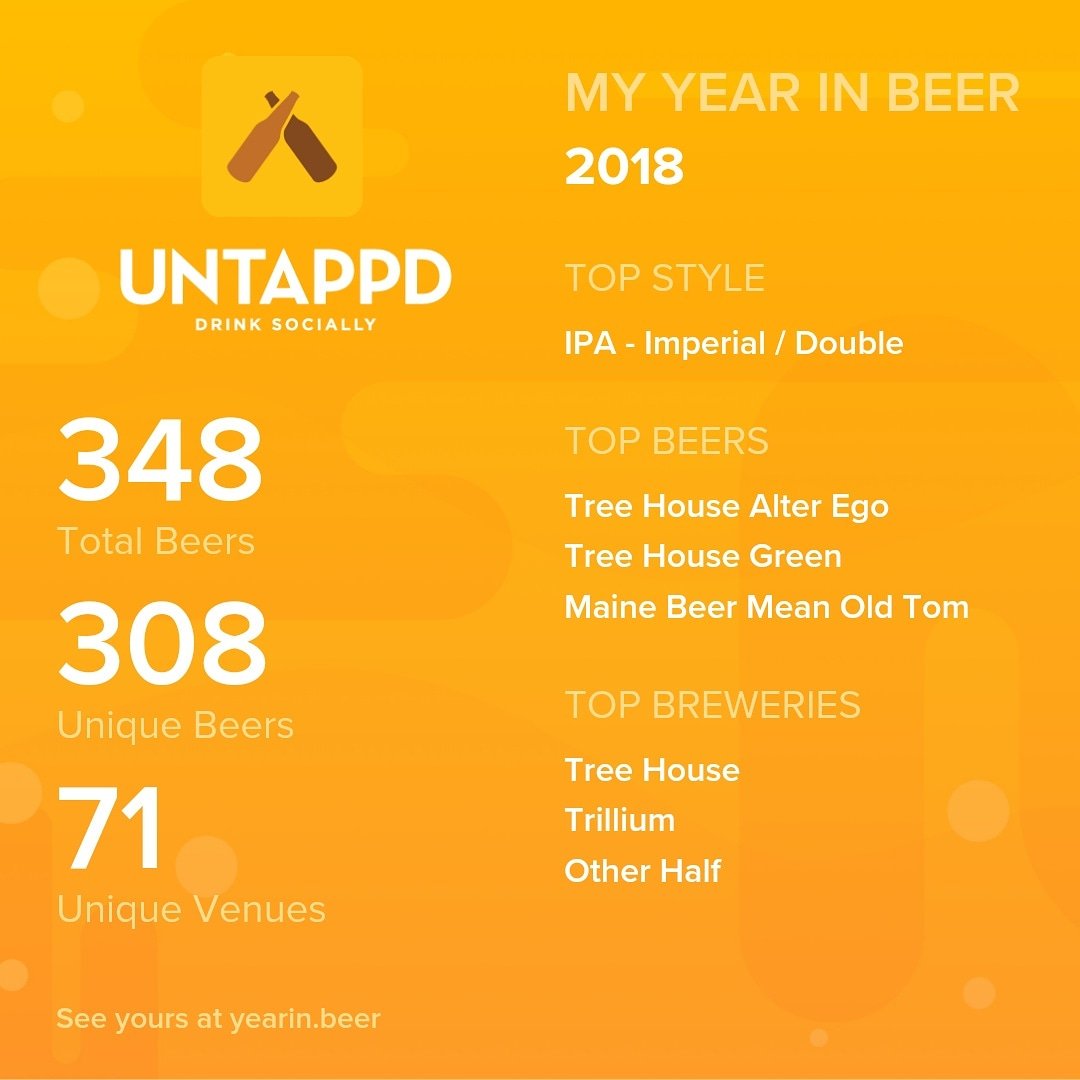 UNTAPPD
DRINK SOCIALLY

348
Total Beers

308
Unique Beers

71
Unique Venues

See yours at yearin.beer

MY YEAR IN BEER
2018

TOP STYLE
IPA - Imperial / Double

TOP BEERS
Tree House Alter Ego
Tree House Green
Maine Beer Mean Old Tom

TOP BREWERIES
Tree House
Trillium
Other Half